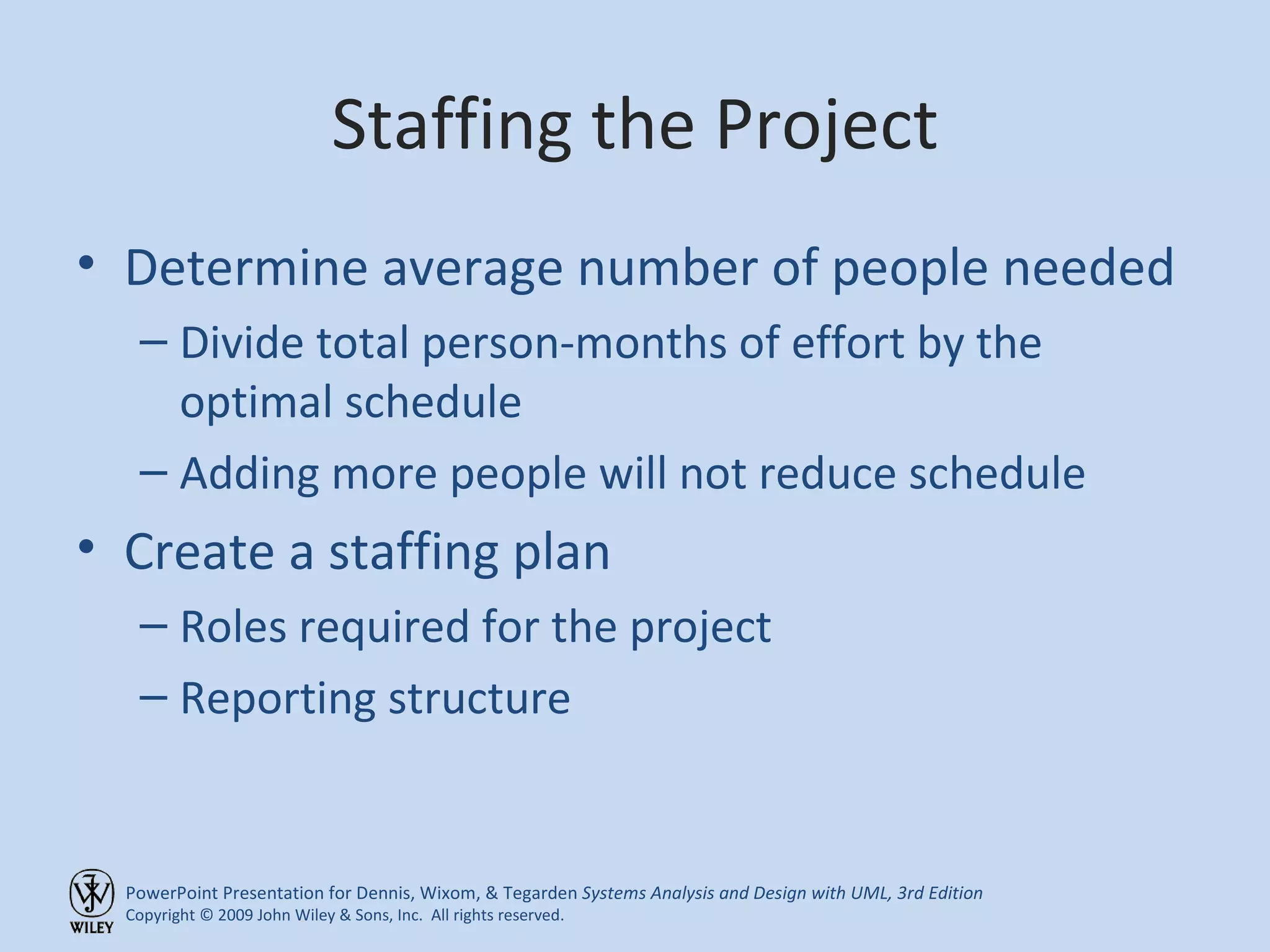 Staffing the Project

• Determine average number of people needed
– Divide total person-months of effort by the optimal schedule
– Adding more people will not reduce schedule
• Create a staffing plan
– Roles required for the project
– Reporting structure

WILEY
PowerPoint Presentation for Dennis, Wixom, & Tegarden Systems Analysis and Design with UML, 3rd Edition
Copyright © 2009 John Wiley & Sons, Inc. All rights reserved.